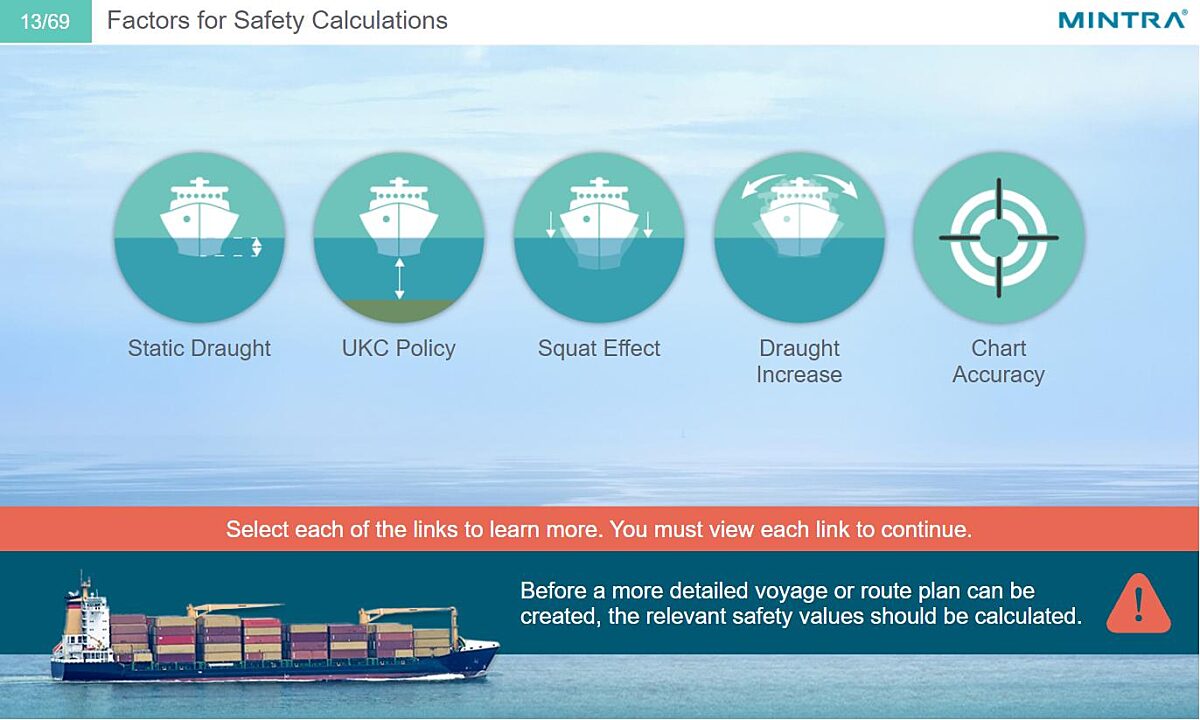 13/69

Factors for Safety Calculations

MINTRA®

Static Draught

UKC Policy

Squat Effect

Draught Increase

Chart Accuracy

Select each of the links to learn more. You must view each link to continue.

Before a more detailed voyage or route plan can be created, the relevant safety values should be calculated.

!